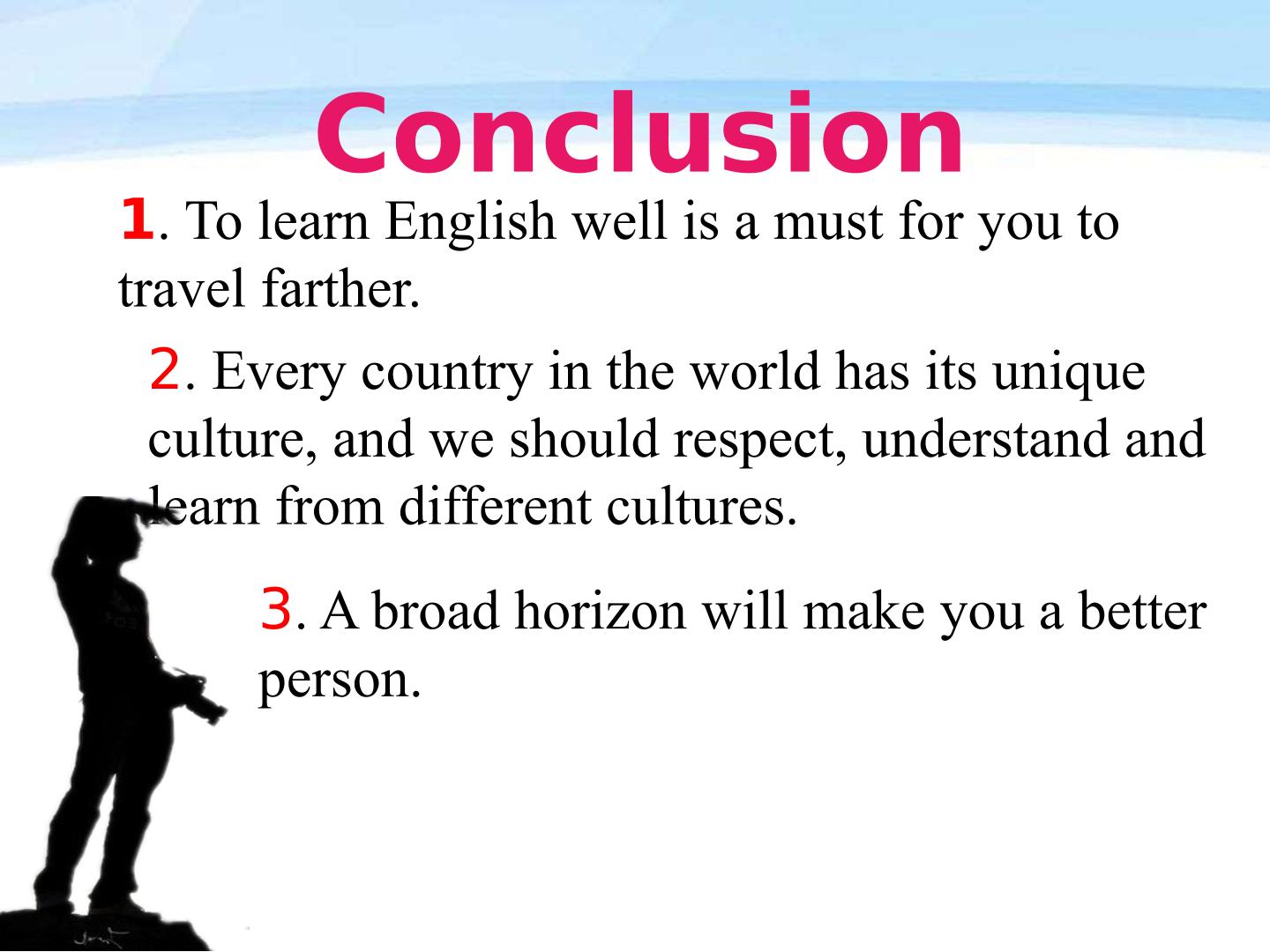 Conclusion

1. To learn English well is a must for you to travel farther.

2. Every country in the world has its unique culture, and we should respect, understand and learn from different cultures.

3. A broad horizon will make you a better person.